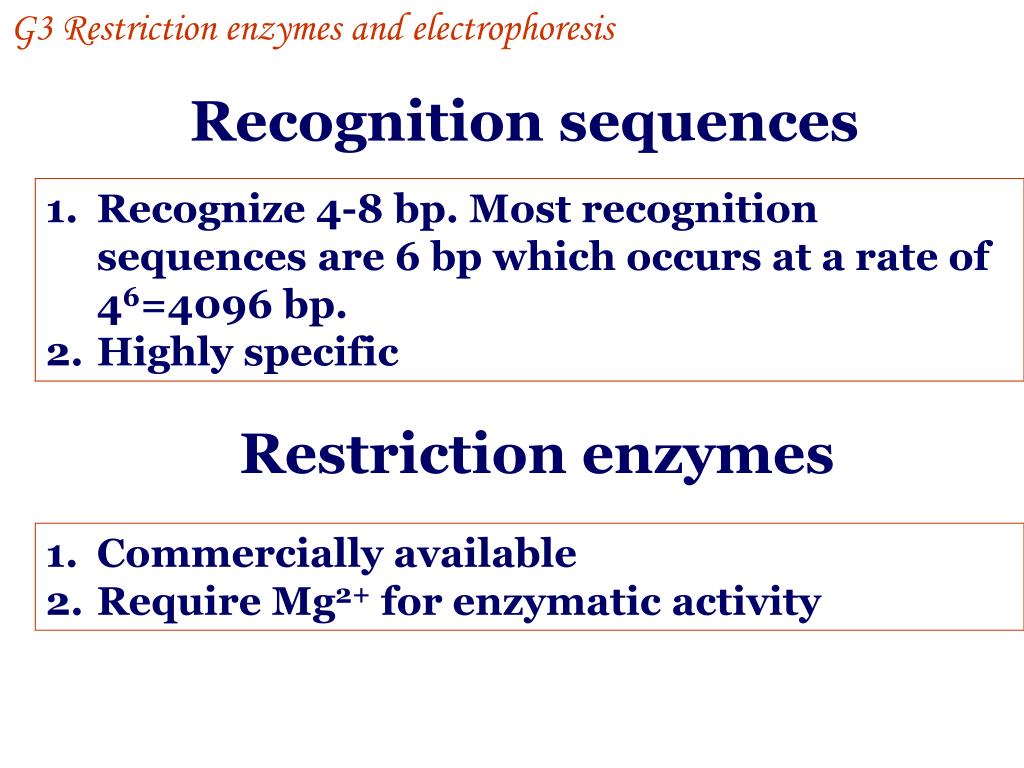 G3 Restriction enzymes and electrophoresis

Recognition sequences

1. Recognize 4-8 bp. Most recognition sequences are 6 bp which occurs at a rate of $4^6$=4096 bp.
2. Highly specific

Restriction enzymes

1. Commercially available
2. Require $Mg^{2+}$ for enzymatic activity